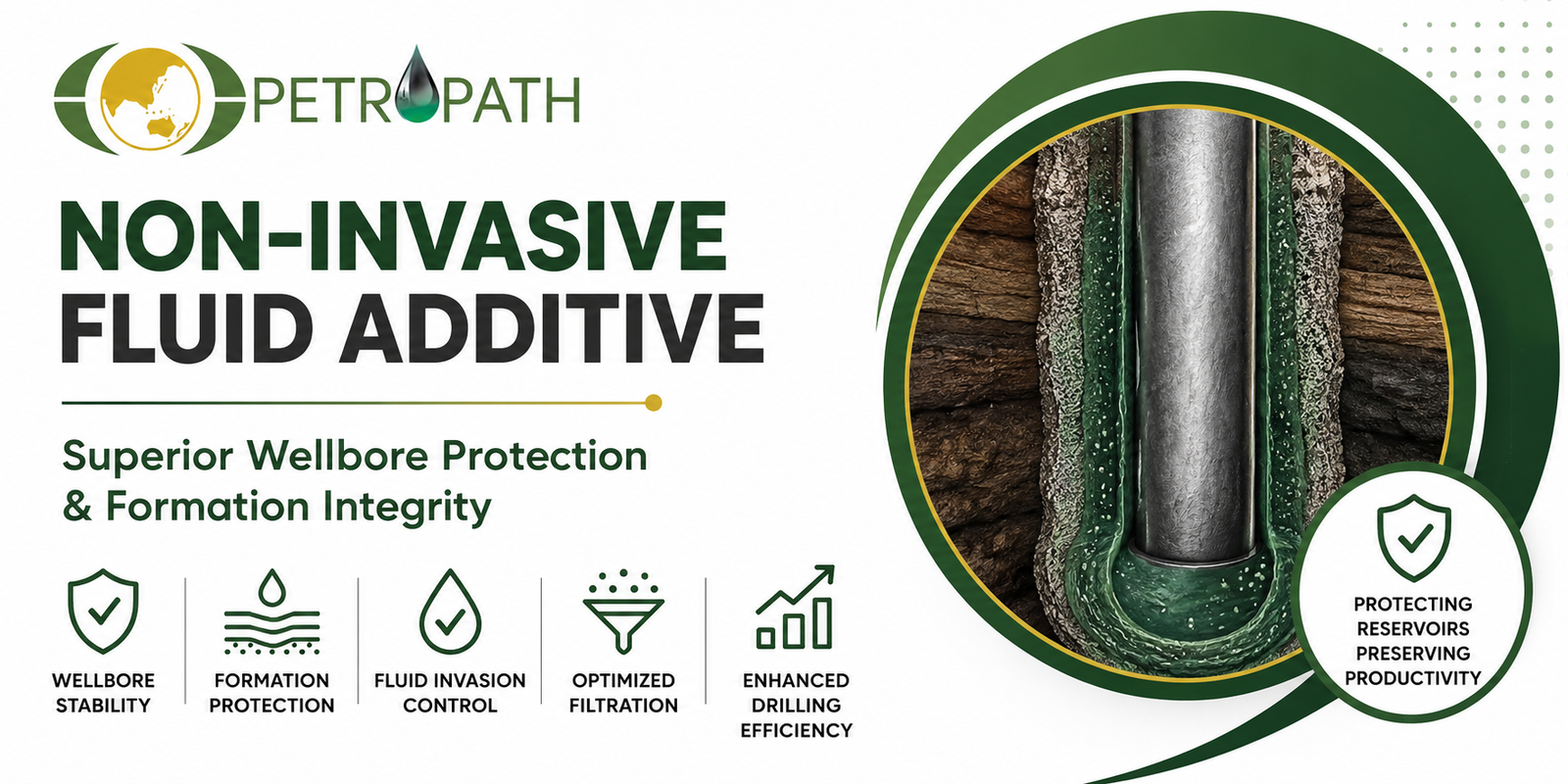 PETROPATH

NON-INVASIVE FLUID ADDITIVE

Superior Wellbore Protection & Formation Integrity

WELLBORE STABILITY

FORMATION PROTECTION

FLUID INVASION CONTROL

OPTIMIZED FILTRATION

ENHANCED DRILLING EFFICIENCY

PROTECTING RESERVOIRS PRESERVING PRODUCTIVITY